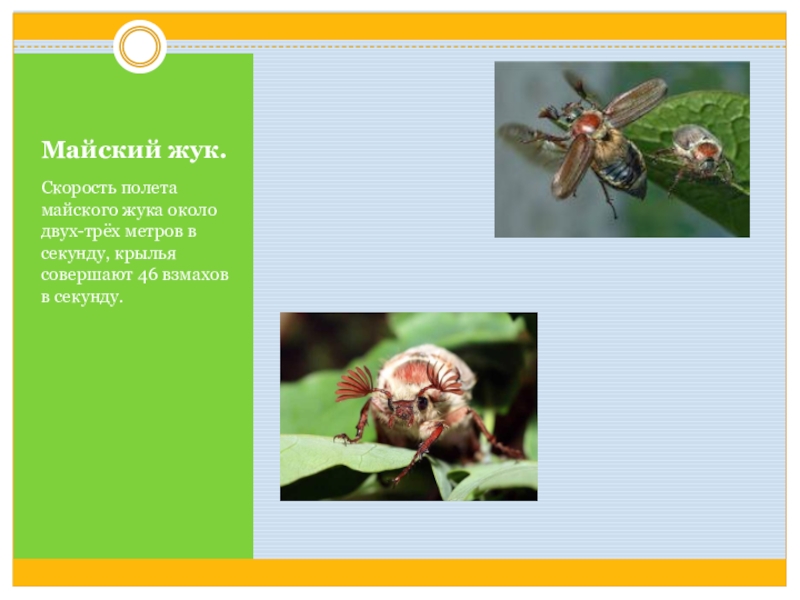 Майский жук.

Скорость полета майского жука около двух-трёх метров в секунду, крылья совершают 46 взмахов в секунду.